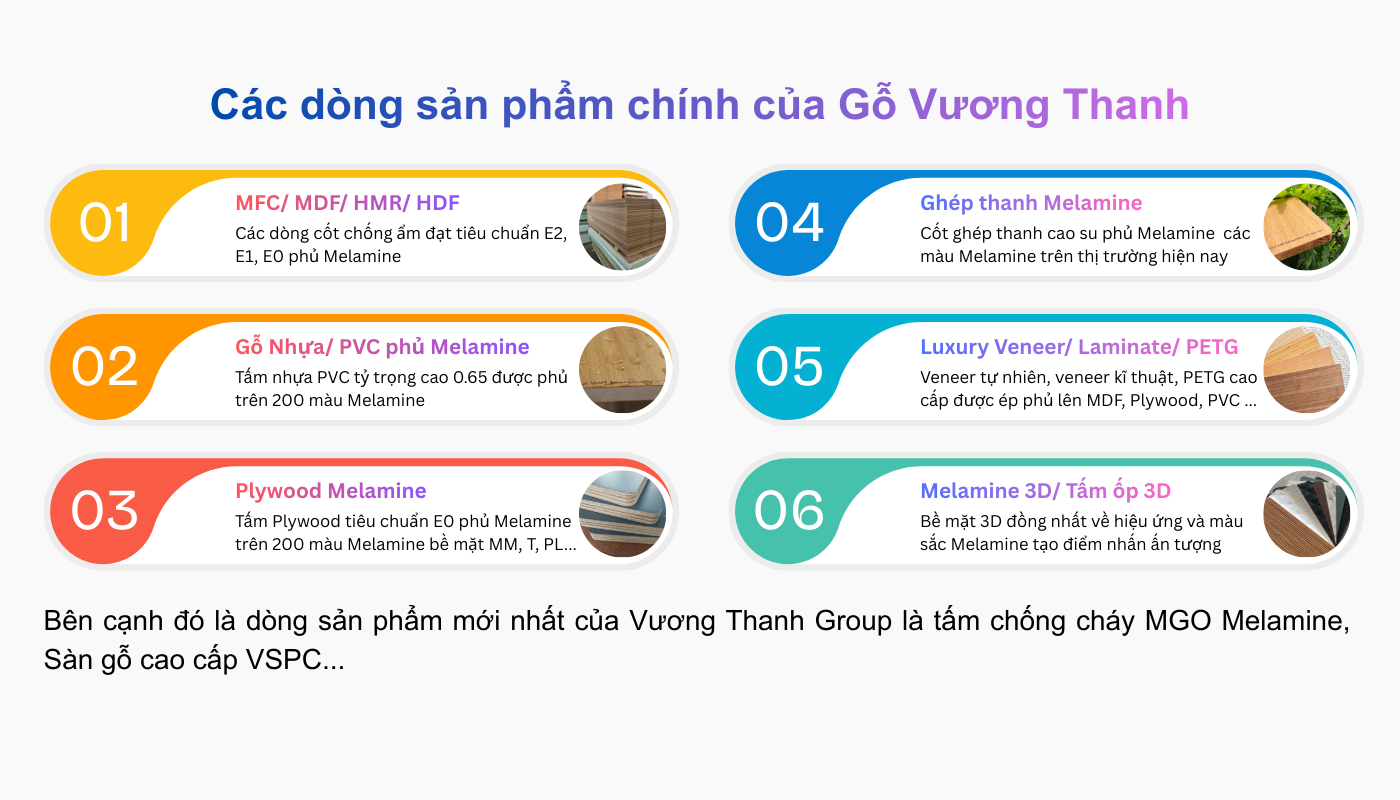 Các dòng sản phẩm chính của Gỗ Vương Thanh

01
MFC/ MDF/ HMR/ HDF
Các dòng cốt chống ẩm đạt tiêu chuẩn E2, E1, E0 phủ Melamine

02
Gỗ Nhựa/ PVC phủ Melamine
Tấm nhựa PVC tỷ trọng cao 0.65 được phủ trên 200 màu Melamine

03
Plywood Melamine
Tấm Plywood tiêu chuẩn E0 phủ Melamine trên 200 màu Melamine bề mặt MM, T, PL...

04
Ghép thanh Melamine
Cốt ghép thanh cao su phủ Melamine các màu Melamine trên thị trường hiện nay

05
Luxury Veneer/ Laminate/ PETG
Veneer tự nhiên, veneer kĩ thuật, PETG cao cấp được ép phủ lên MDF, Plywood, PVC ...

06
Melamine 3D/ Tấm ốp 3D
Bề mặt 3D đồng nhất về hiệu ứng và màu sắc Melamine tạo điểm nhấn ấn tượng

Bên cạnh đó là dòng sản phẩm mới nhất của Vương Thanh Group là tấm chống cháy MGO Melamine, Sàn gỗ cao cấp VSPC...